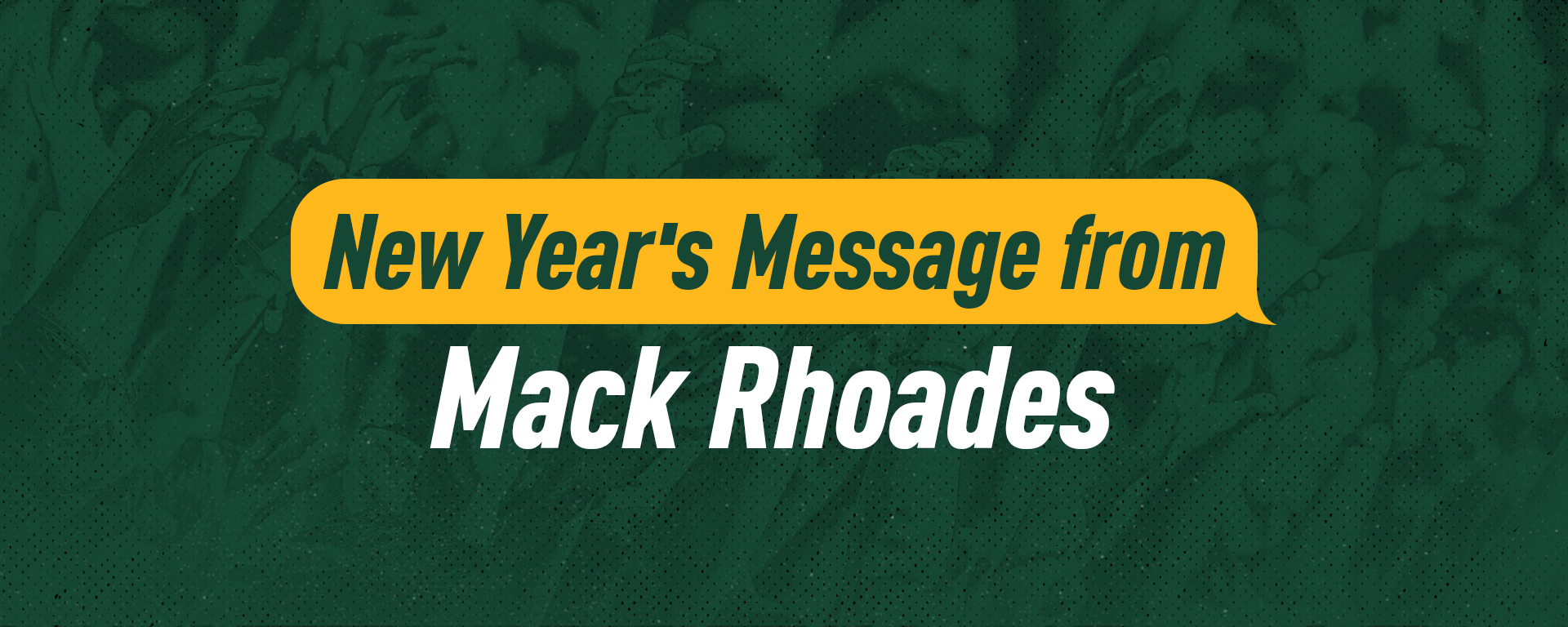 New Year's Message from

Mack Rhoades